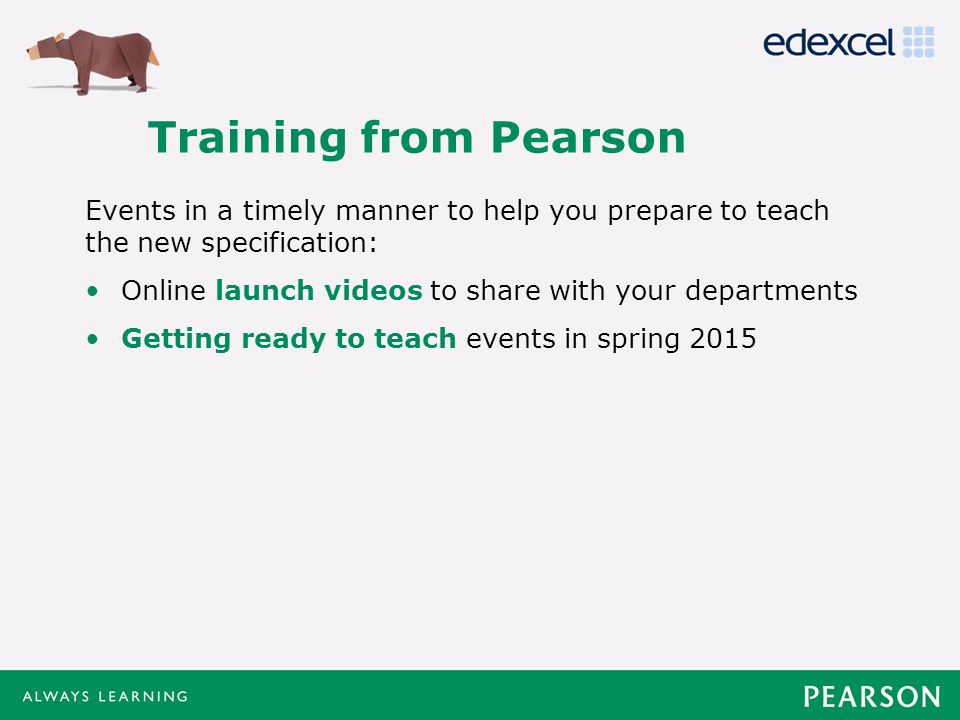 edexcel

Training from Pearson

Events in a timely manner to help you prepare to teach the new specification:

• Online launch videos to share with your departments

• Getting ready to teach events in spring 2015

ALWAYS LEARNING

PEARSON